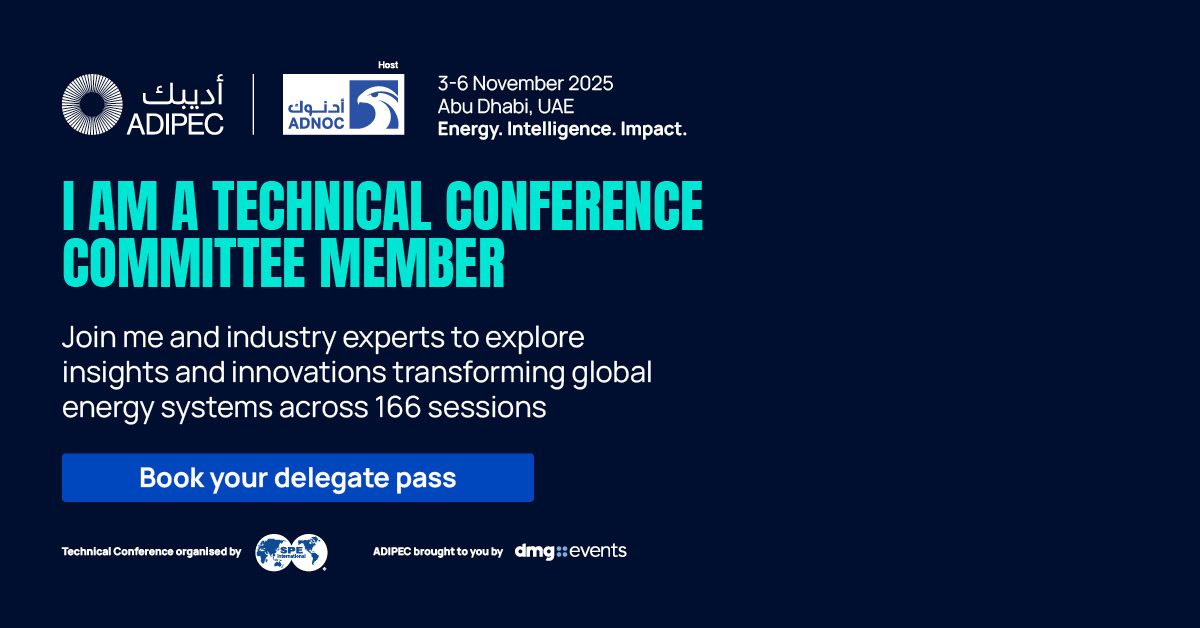 أديبك
ADIPEC

Host
أدنوك
ADNOC

3-6 November 2025
Abu Dhabi, UAE
Energy. Intelligence. Impact.

I AM A TECHNICAL CONFERENCE COMMITTEE MEMBER

Join me and industry experts to explore insights and innovations transforming global energy systems across 166 sessions

Book your delegate pass

Technical Conference organised by SPE International

ADIPEC brought to you by dmg::events